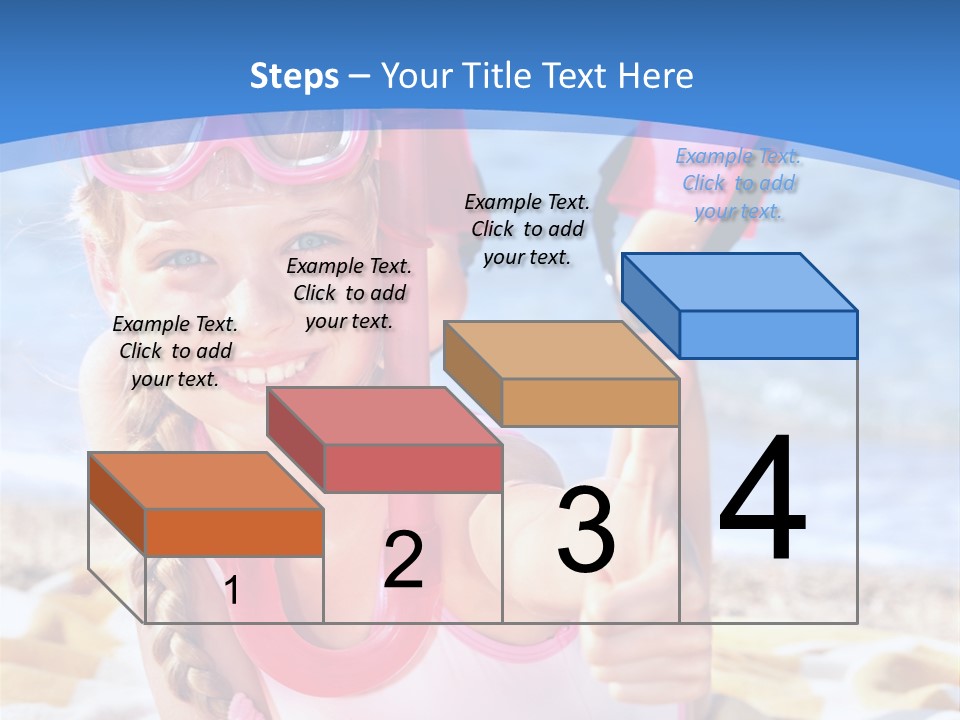 Steps – Your Title Text Here

Example Text. Click to add your text.

Example Text. Click to add your text.

Example Text. Click to add your text.

Example Text. Click to add your text.

1

2

3

4